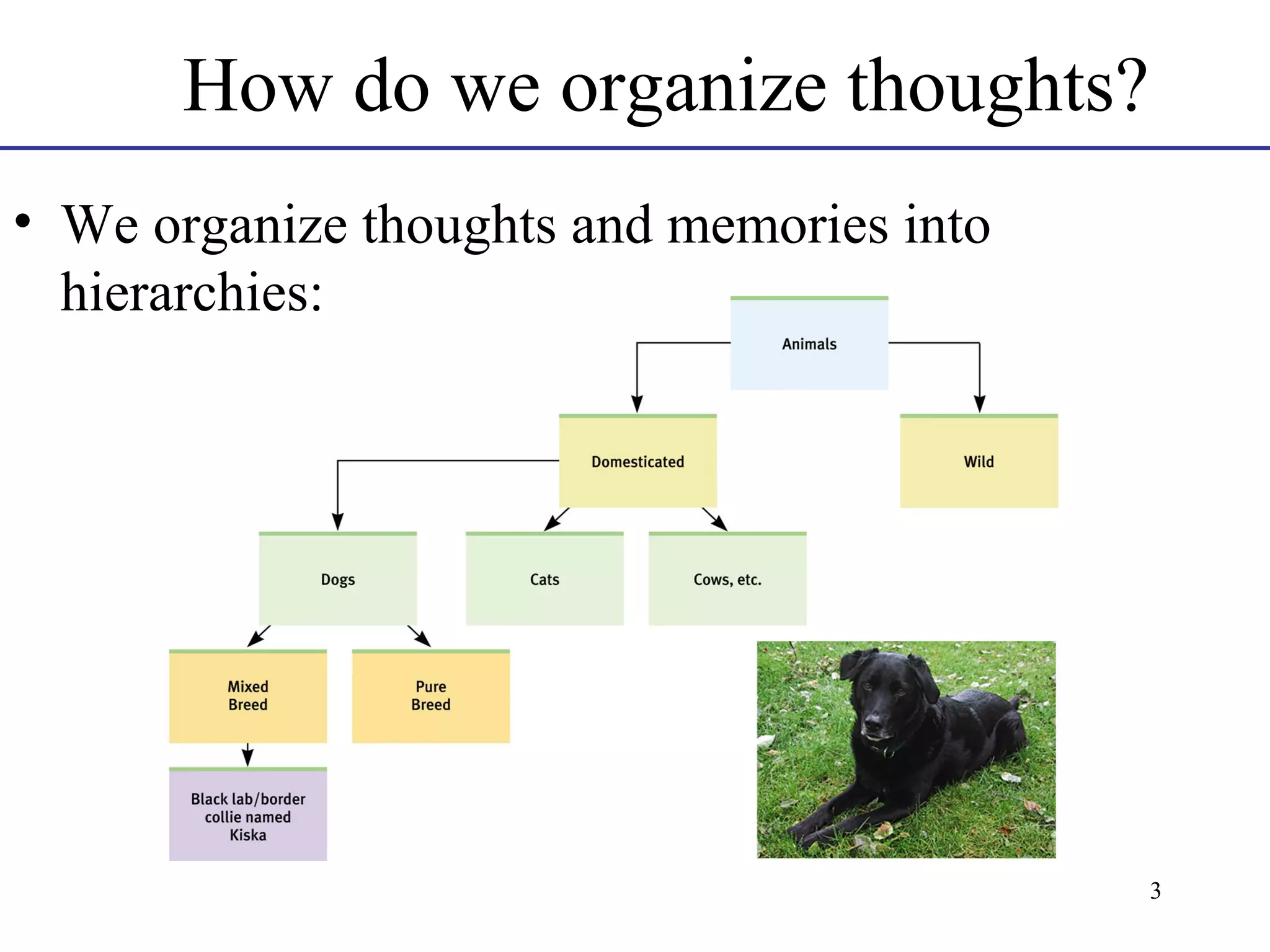 How do we organize thoughts?

• We organize thoughts and memories into hierarchies:

Animals

Domesticated

Wild

Dogs

Cats

Cows, etc.

Mixed Breed

Pure Breed

Black lab/border collie named Kiska

3